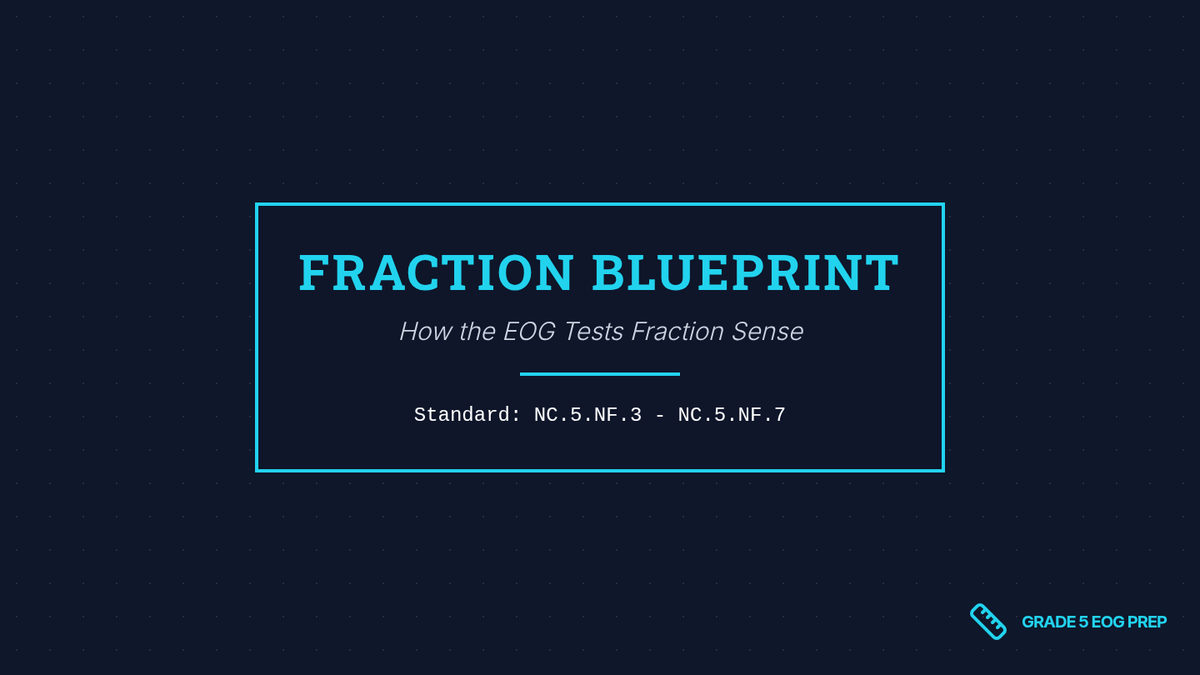 FRACTION BLUEPRINT

How the EOG Tests Fraction Sense

Standard: NC.5.NF.3 - NC.5.NF.7

GRADE 5 EOG PREP